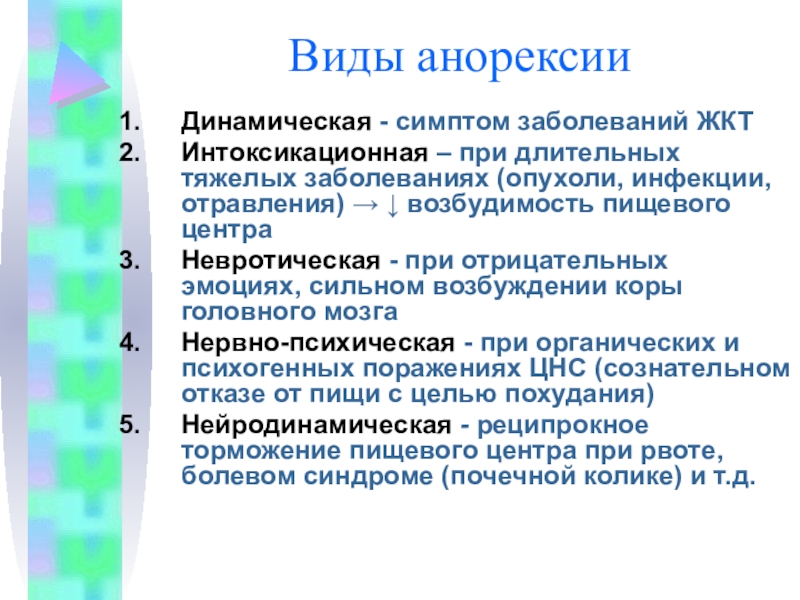 Виды анорексии

1. Динамическая - симптом заболеваний ЖКТ
2. Интоксикационная – при длительных тяжелых заболеваниях (опухоли, инфекции, отравления) → ↓ возбудимость пищевого центра
3. Невротическая - при отрицательных эмоциях, сильном возбуждении коры головного мозга
4. Нервно-психическая - при органических и психогенных поражениях ЦНС (сознательном отказе от пищи с целью похудания)
5. Нейродинамическая - реципрокное торможение пищевого центра при рвоте, болевом синдроме (почечной колике) и т.д.